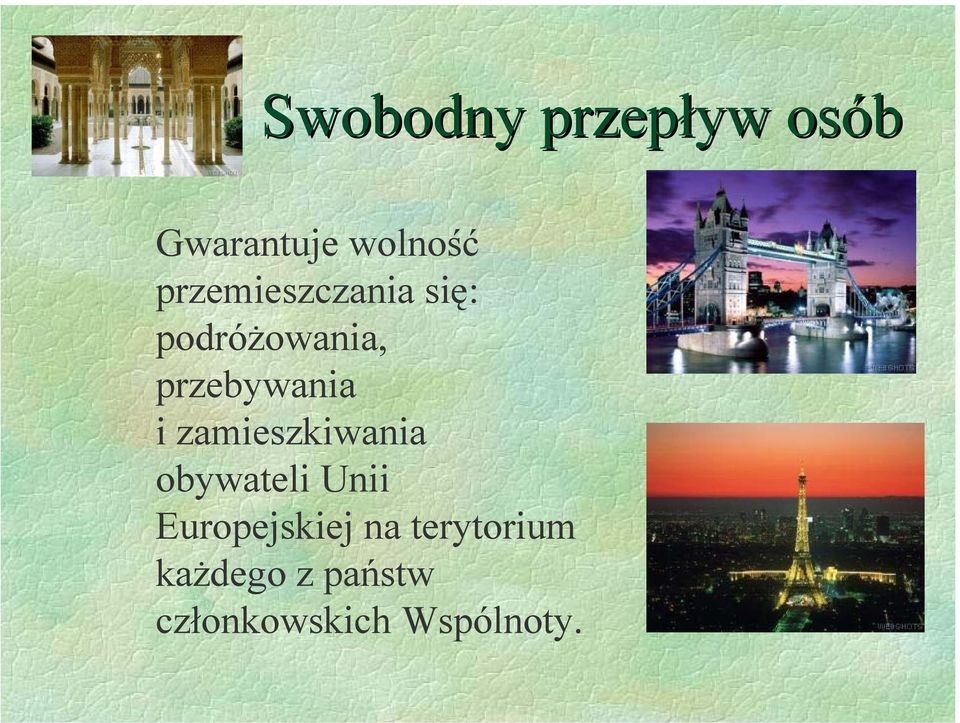 Swobodny przepływ osób

Gwarantuje wolność przemieszczania się: podróżowania, przebywania i zamieszkiwania obywateli Unii Europejskiej na terytorium każdego z państw członkowskich Wspólnoty.